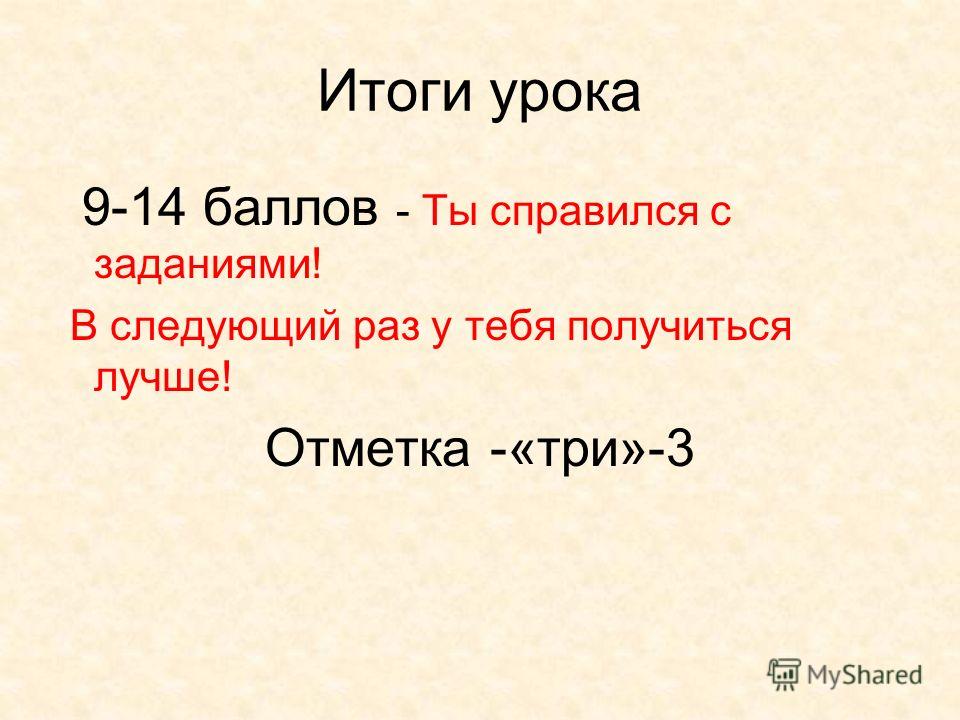 Итоги урока

9-14 баллов - Ты справился с заданиями!

В следующий раз у тебя получиться лучше!

Отметка -«три»-3

MyShared